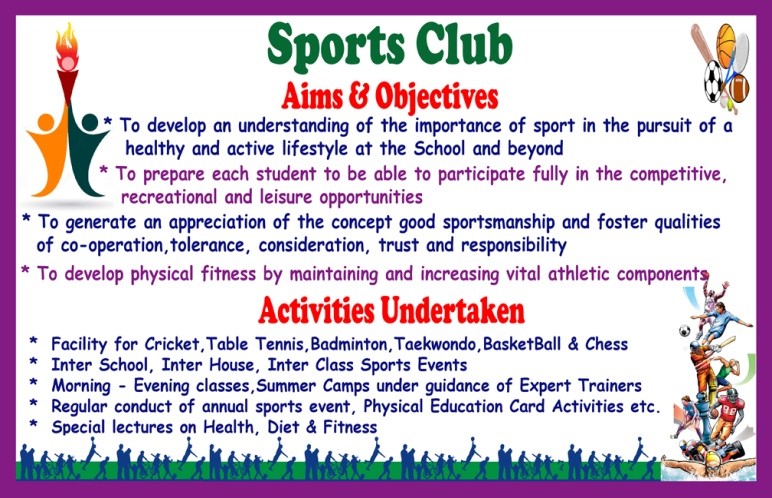 Sports Club

Aims & Objectives

* To develop an understanding of the importance of sport in the pursuit of a healthy and active lifestyle at the School and beyond

* To prepare each student to be able to participate fully in the competitive, recreational and leisure opportunities

* To generate an appreciation of the concept good sportsmanship and foster qualities of co-operation,tolerance, consideration, trust and responsibility

* To develop physical fitness by maintaining and increasing vital athletic components

Activities Undertaken

* Facility for Cricket,Table Tennis,Badminton,Taekwondo,BasketBall & Chess
* Inter School, Inter House, Inter Class Sports Events
* Morning - Evening classes,Summer Camps under guidance of Expert Trainers
* Regular conduct of annual sports event, Physical Education Card Activities etc.
* Special lectures on Health, Diet & Fitness